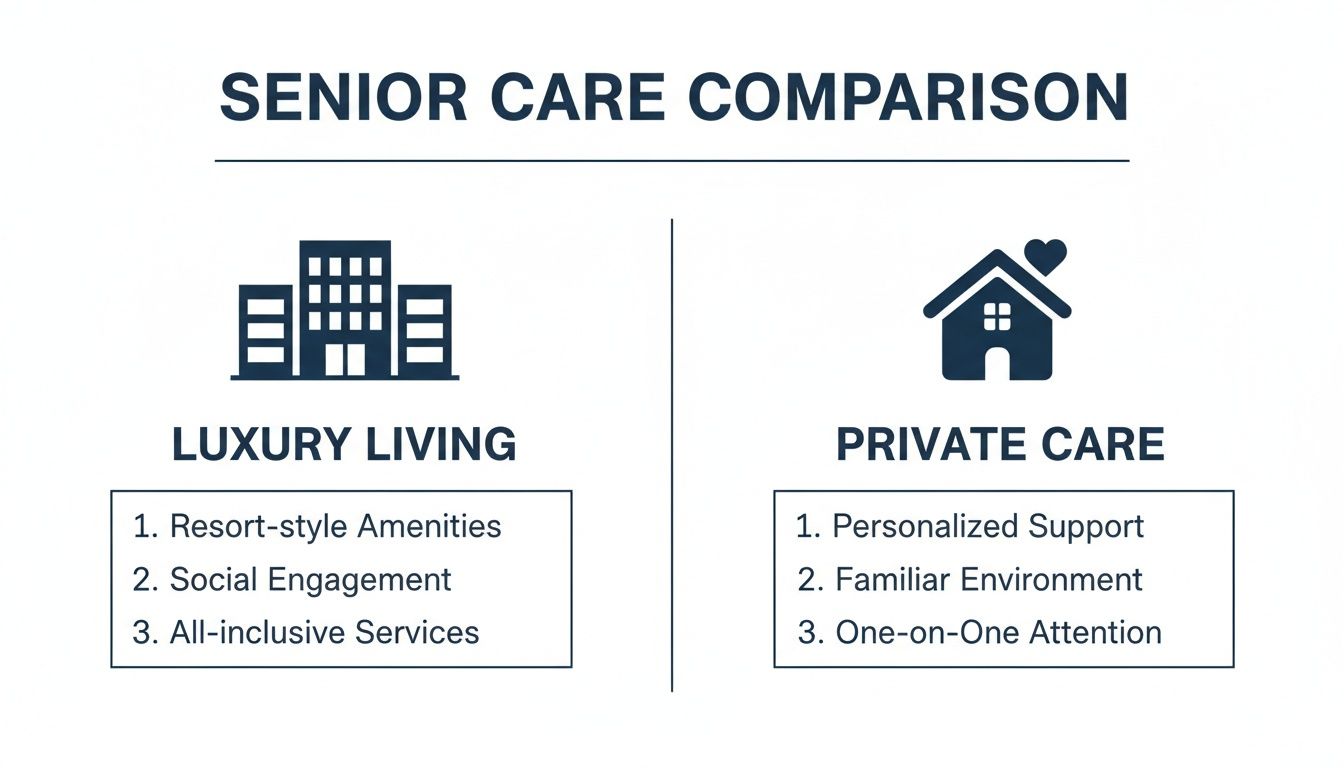 SENIOR CARE COMPARISON

LUXURY LIVING

1. Resort-style Amenities
2. Social Engagement
3. All-inclusive Services

PRIVATE CARE

1. Personalized Support
2. Familiar Environment
3. One-on-One Attention